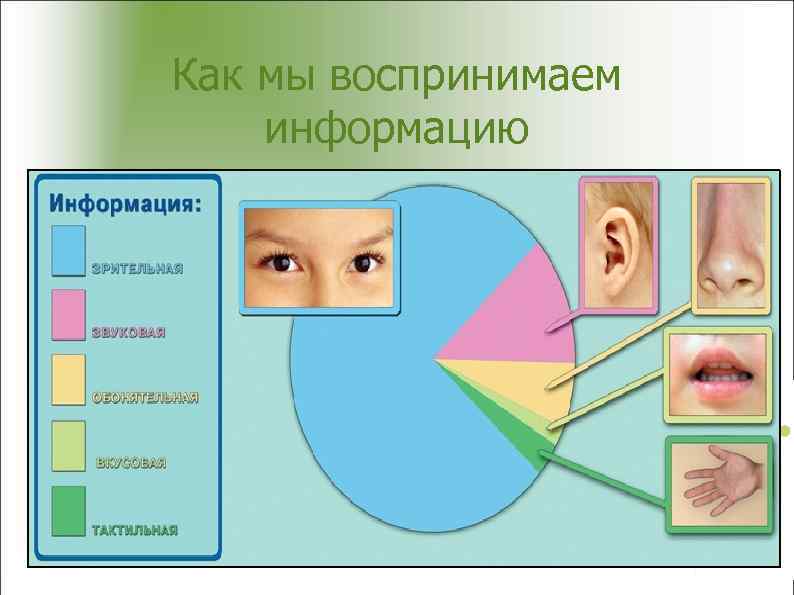 Как мы воспринимаем информацию

Информация:

ЗРИТЕЛЬНАЯ

ЗВУКОВАЯ

ОБОНЯТЕЛЬНАЯ

ВКУСОВАЯ

ТАКТИЛЬНАЯ